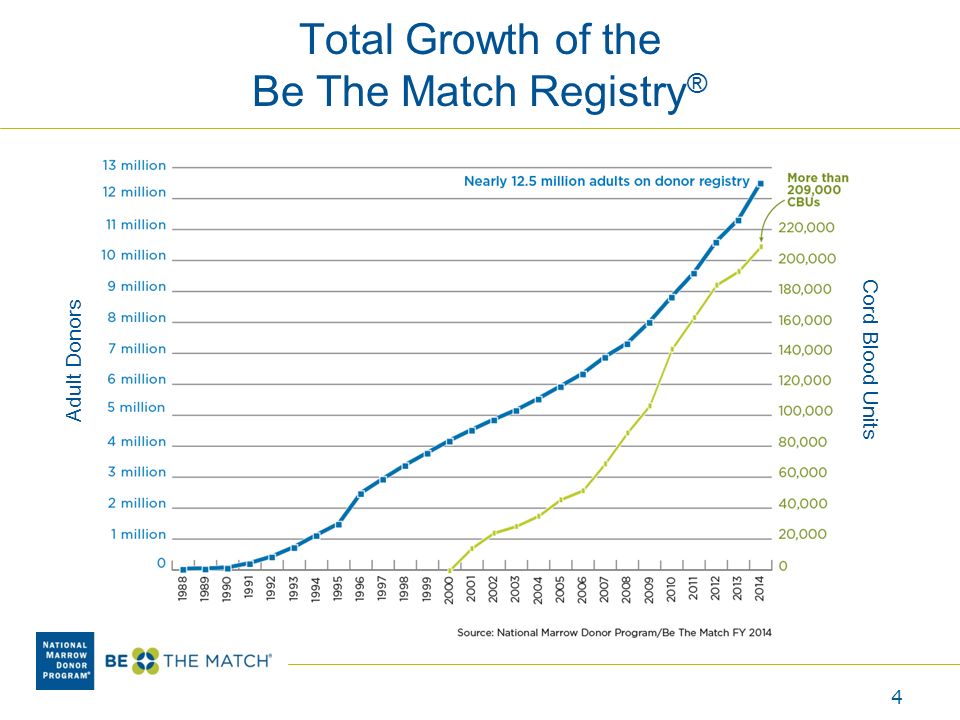 Total Growth of the
Be The Match Registry®

Adult Donors

13 million
12 million
11 million
10 million
9 million
8 million
7 million
6 million
5 million
4 million
3 million
2 million
1 million
0

Nearly 12.5 million adults on donor registry

More than 209,000 CBUs

220,000
200,000
180,000
160,000
140,000
120,000
100,000
80,000
60,000
40,000
20,000
0

Cord Blood Units

1988 1989 1990 1991 1992 1993 1994 1995 1996 1997 1998 1999 2000 2001 2002 2003 2004 2005 2006 2007 2008 2009 2010 2011 2012 2013 2014

Source: National Marrow Donor Program/Be The Match FY 2014

NATIONAL MARROW DONOR PROGRAM®

BE THE MATCH®

4